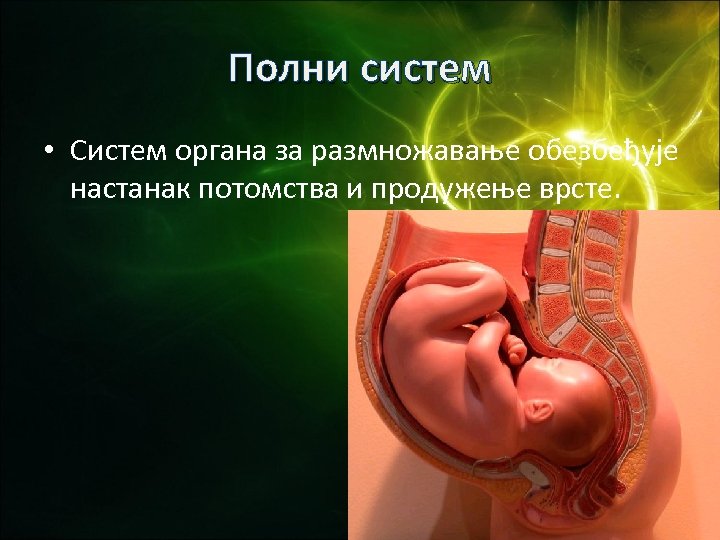 Полни систем

• Систем органа за размножавање обезбеђује настанак потомства и продужење врсте.